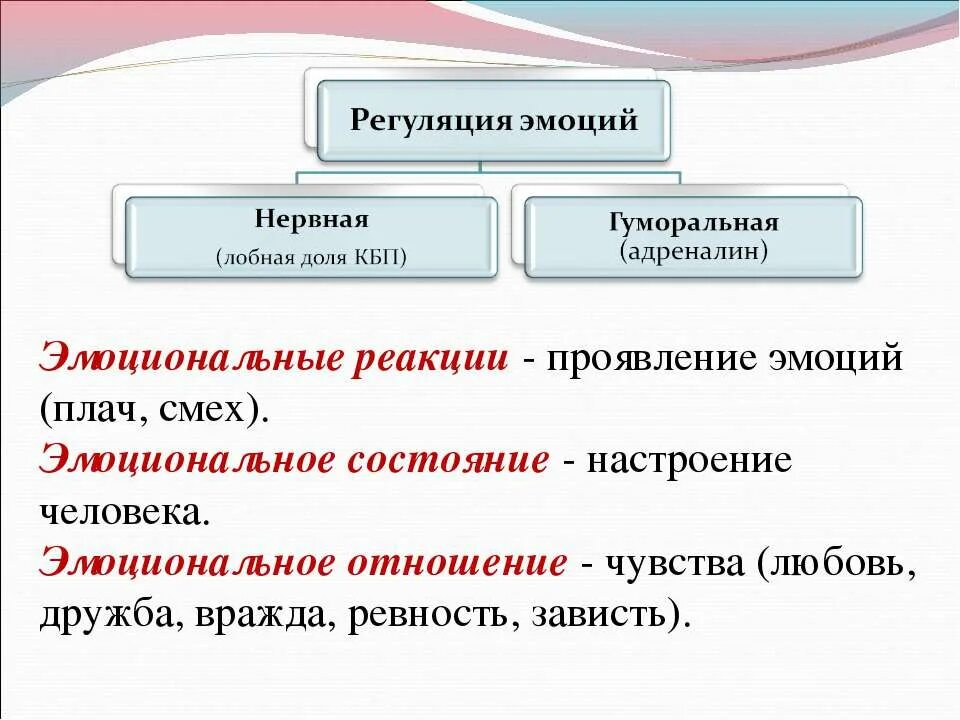 Регуляция эмоций

Нервная
(лобная доля КБП)

Гуморальная
(адреналин)

Эмоциональные реакции - проявление эмоций (плач, смех).
Эмоциональное состояние - настроение человека.
Эмоциональное отношение - чувства (любовь, дружба, вражда, ревность, зависть).